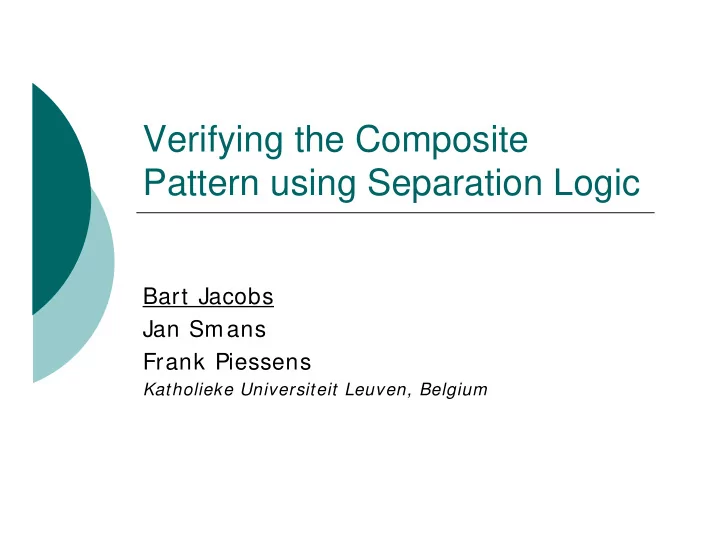 Verifying the Composite Pattern using Separation Logic

Bart Jacobs
Jan Smans
Frank Piessens
Katholieke Universiteit Leuven, Belgium